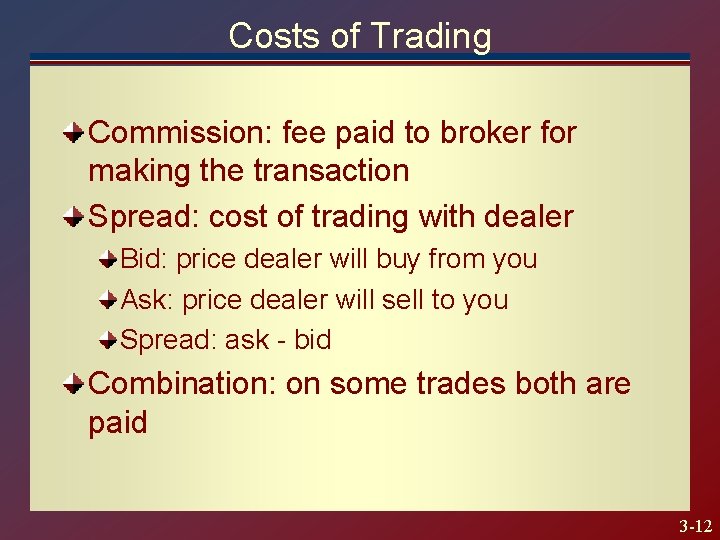 Costs of Trading

Commission: fee paid to broker for making the transaction

Spread: cost of trading with dealer

Bid: price dealer will buy from you

Ask: price dealer will sell to you

Spread: ask - bid

Combination: on some trades both are paid

3-12